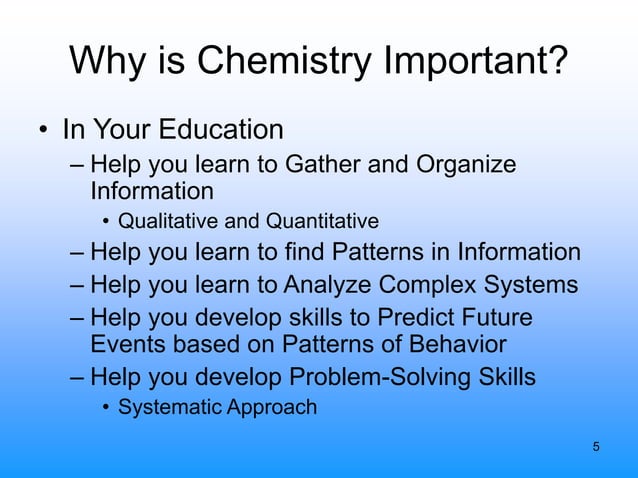 Why is Chemistry Important?

• In Your Education
– Help you learn to Gather and Organize Information
• Qualitative and Quantitative
– Help you learn to find Patterns in Information
– Help you learn to Analyze Complex Systems
– Help you develop skills to Predict Future Events based on Patterns of Behavior
– Help you develop Problem-Solving Skills
• Systematic Approach

5